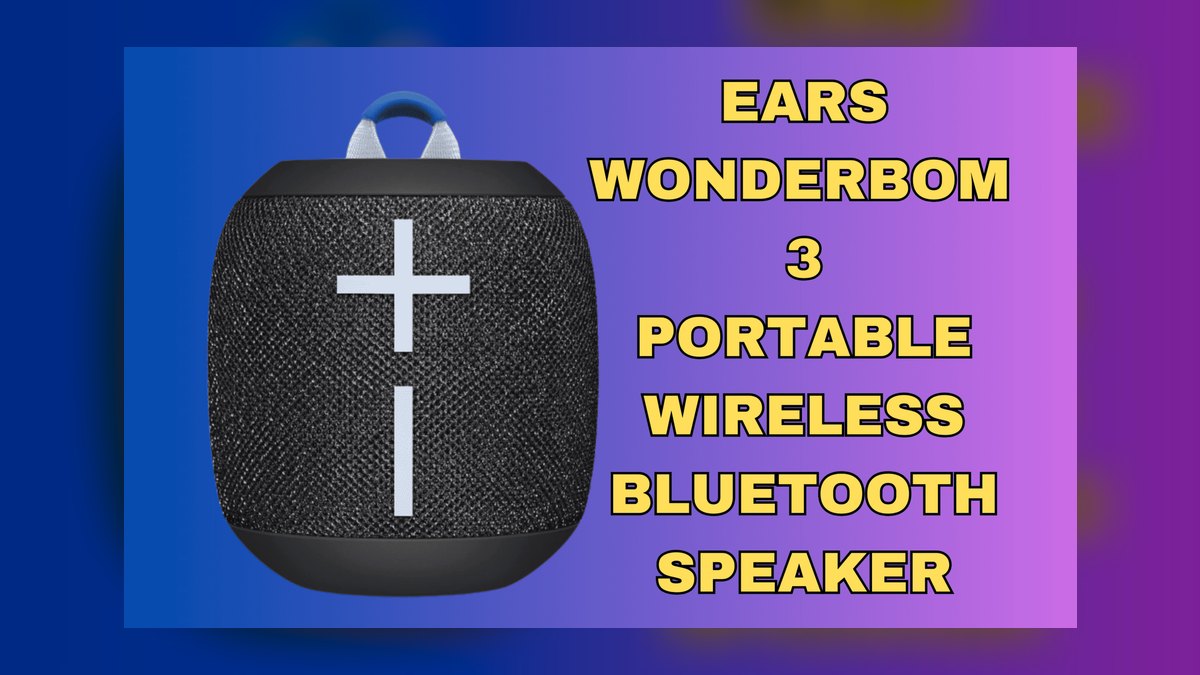 EARS WONDERBOM 3 PORTABLE WIRELESS BLUETOOTH SPEAKER